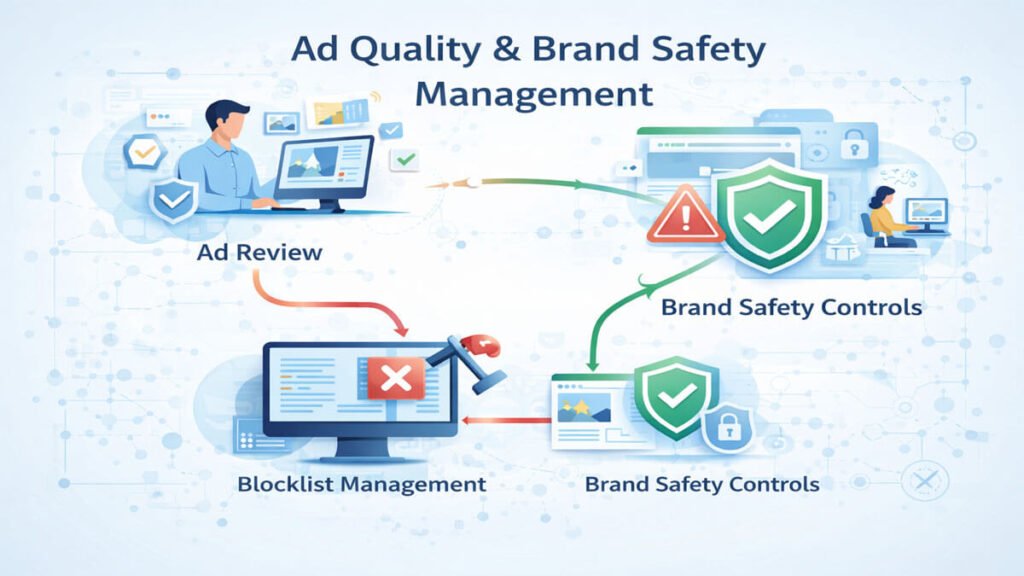 Ad Quality & Brand Safety Management

Ad Review

Brand Safety Controls

Blocklist Management

Brand Safety Controls